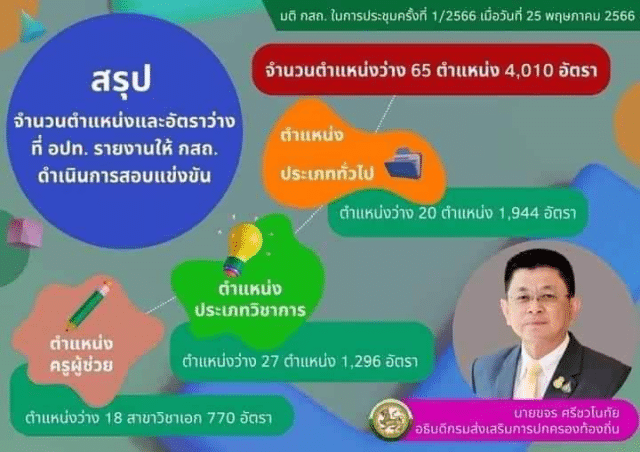 มติ กสถ. ในการประชุมครั้งที่ 1/2566 เมื่อวันที่ 25 พฤษภาคม 2566

สรุป
จำนวนตำแหน่งและอัตราว่าง ที่ อปท. รายงานให้ กสถ. ดำเนินการสอบแข่งขัน

จำนวนตำแหน่งว่าง 65 ตำแหน่ง 4,010 อัตรา

ตำแหน่ง
ประเภททั่วไป

ตำแหน่งว่าง 20 ตำแหน่ง 1,944 อัตรา

ตำแหน่ง
ประเภทวิชาการ

ตำแหน่งว่าง 27 ตำแหน่ง 1,296 อัตรา

ตำแหน่ง
ครูผู้ช่วย

ตำแหน่งว่าง 18 สาขาวิชาเอก 770 อัตรา

นายขจร ศรีชวโนทัย
อธิบดีกรมส่งเสริมการปกครองท้องถิ่น